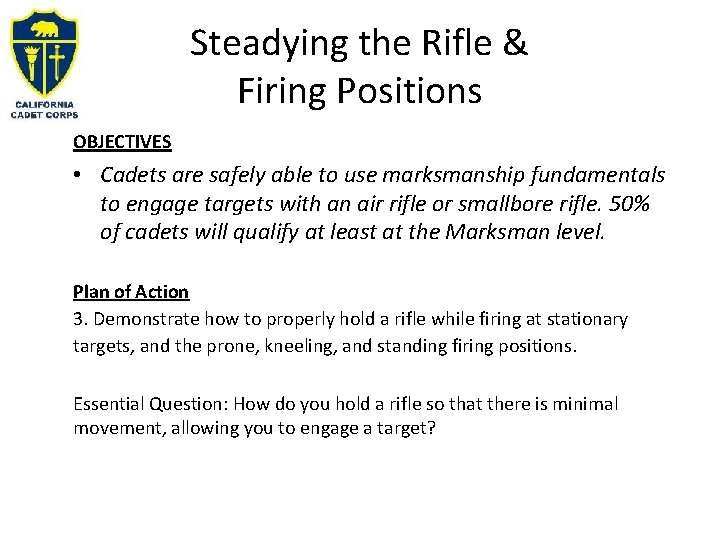 CALIFORNIA CADET CORPS

Steadying the Rifle & Firing Positions

OBJECTIVES

• Cadets are safely able to use marksmanship fundamentals to engage targets with an air rifle or smallbore rifle. 50% of cadets will qualify at least at the Marksman level.

Plan of Action

3. Demonstrate how to properly hold a rifle while firing at stationary targets, and the prone, kneeling, and standing firing positions.

Essential Question: How do you hold a rifle so that there is minimal movement, allowing you to engage a target?